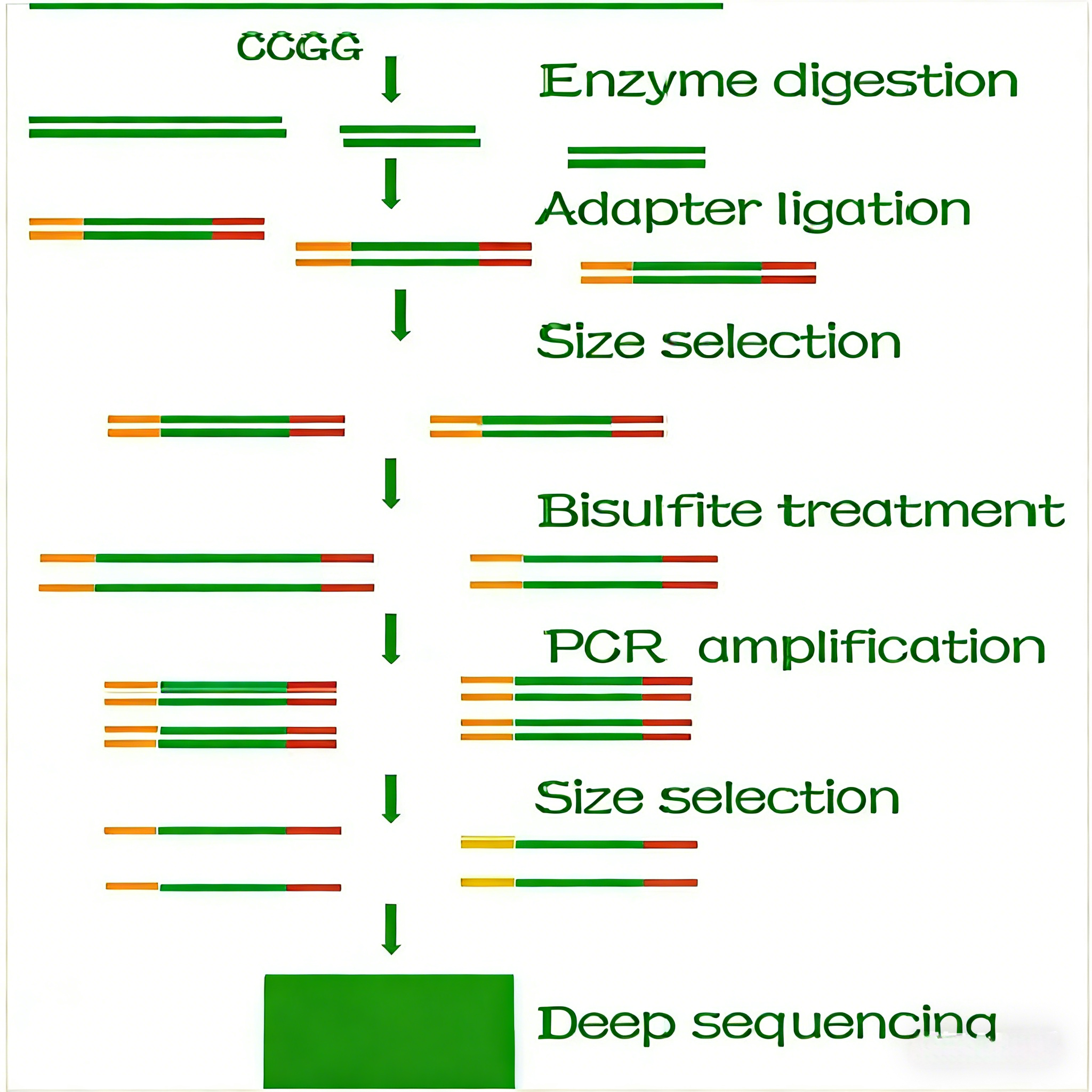 CCGG

Enzyme digestion

Adapter ligation

Size selection

Bisulfite treatment

PCR amplification

Size selection

Deep sequencing